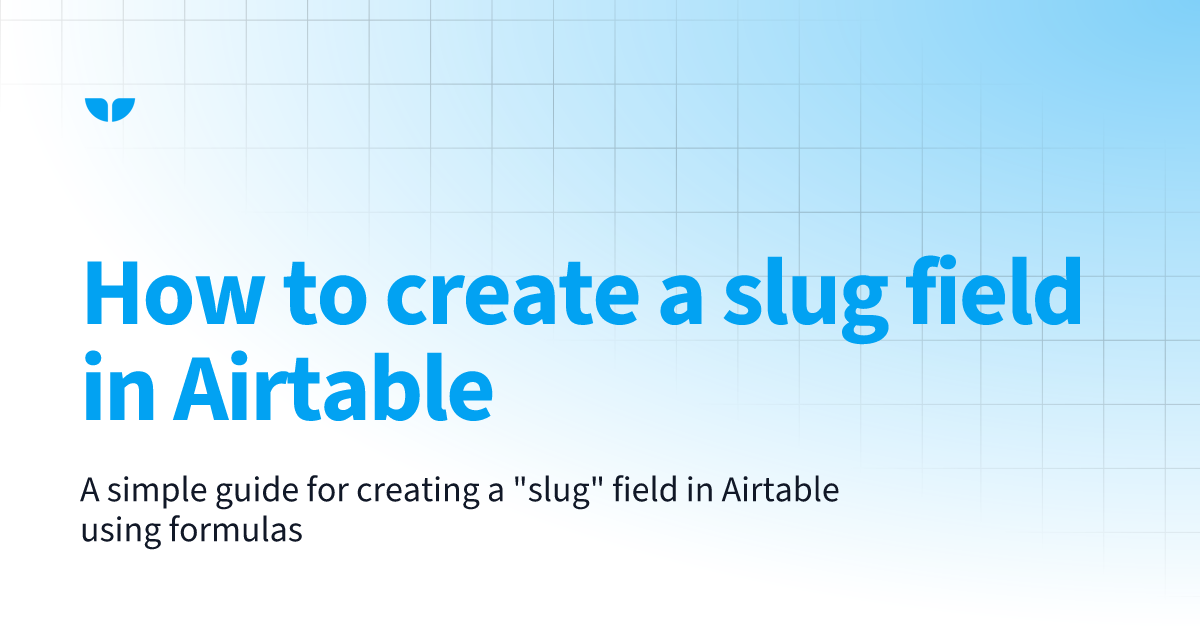 How to create a slug field in Airtable

A simple guide for creating a "slug" field in Airtable using formulas